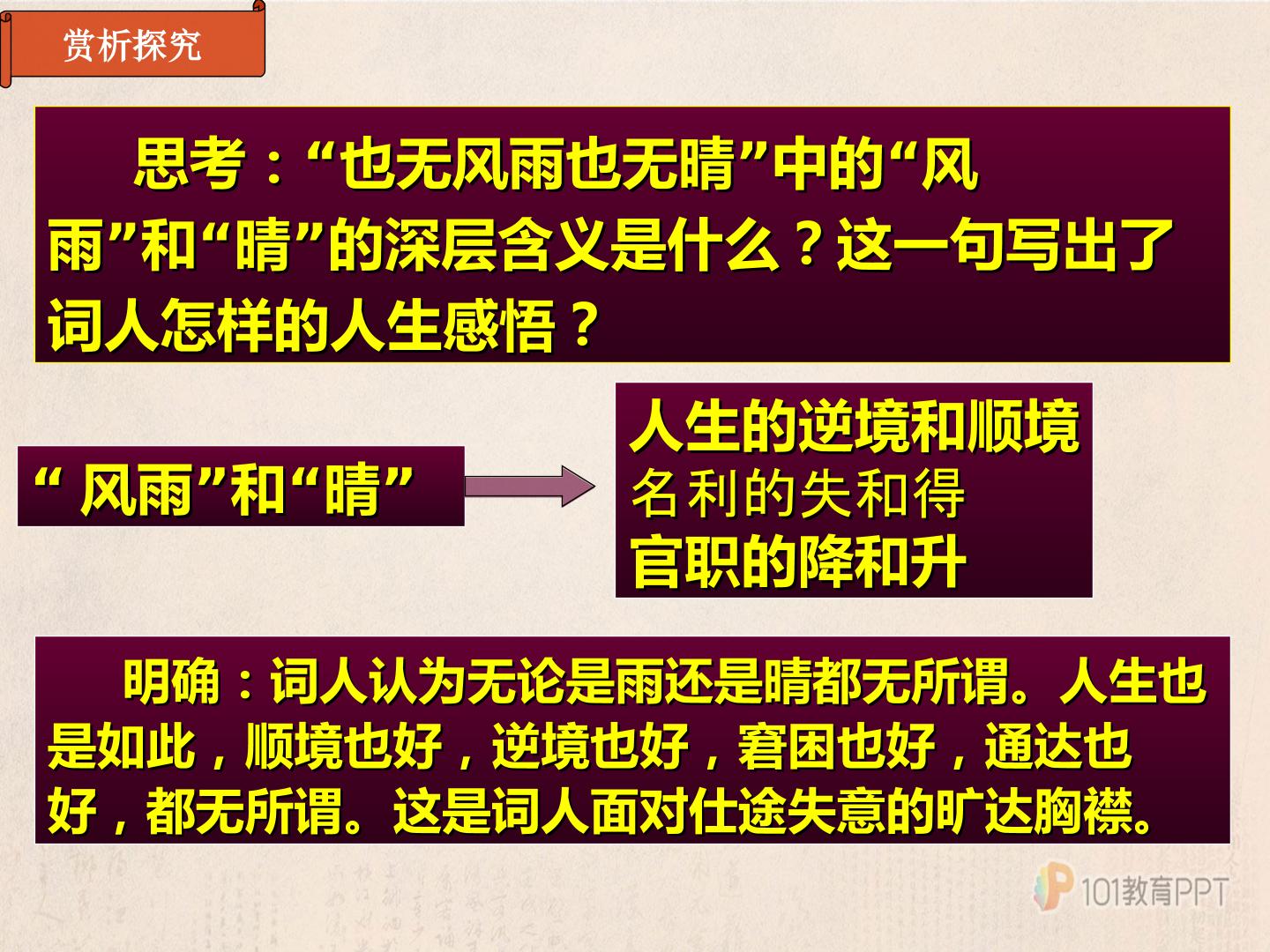 赏析探究

思考：“也无风雨也无晴”中的“风雨”和“晴”的深层含义是什么？这一句写出了词人怎样的人生感悟？

“风雨”和“晴”

人生的逆境和顺境
名利的失和得
官职的降和升

明确：词人认为无论是雨还是晴都无所谓。人生也是如此，顺境也好，逆境也好，窘困也好，通达也好，都无所谓。这是词人面对仕途失意的旷达胸襟。

101教育PPT